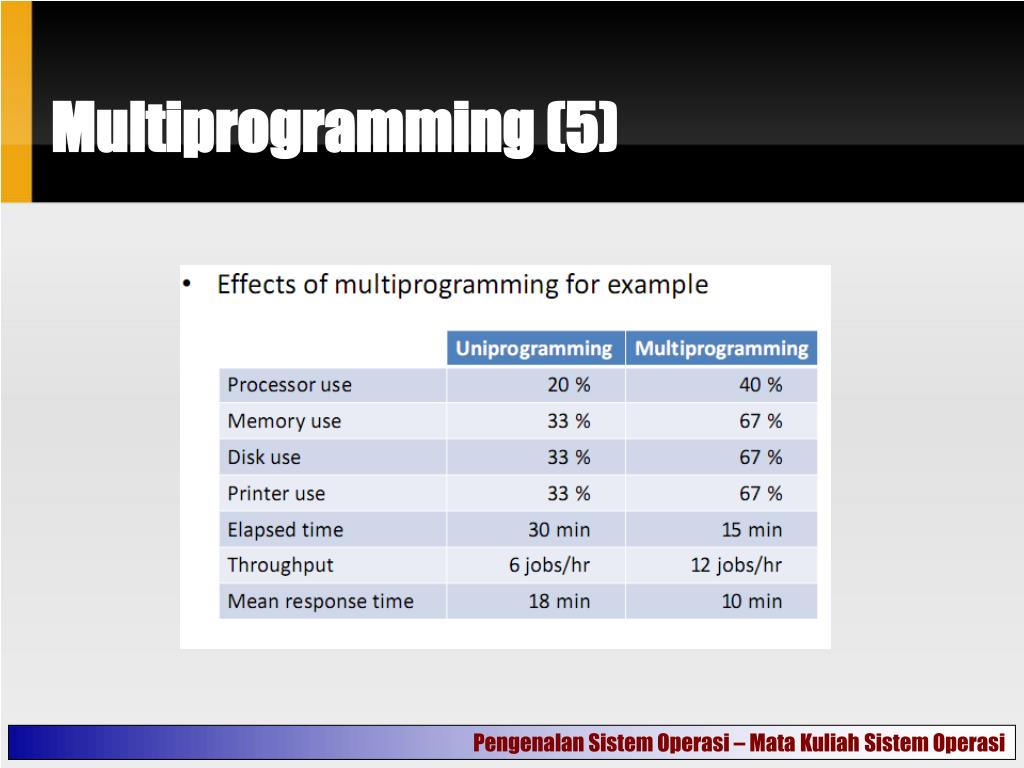 Multiprogramming (5)

• Effects of multiprogramming for example

| | Uniprogramming | Multiprogramming |
|---|---|---|
| Processor use | 20 % | 40 % |
| Memory use | 33 % | 67 % |
| Disk use | 33 % | 67 % |
| Printer use | 33 % | 67 % |
| Elapsed time | 30 min | 15 min |
| Throughput | 6 jobs/hr | 12 jobs/hr |
| Mean response time | 18 min | 10 min |

Pengenalan Sistem Operasi – Mata Kuliah Sistem Operasi